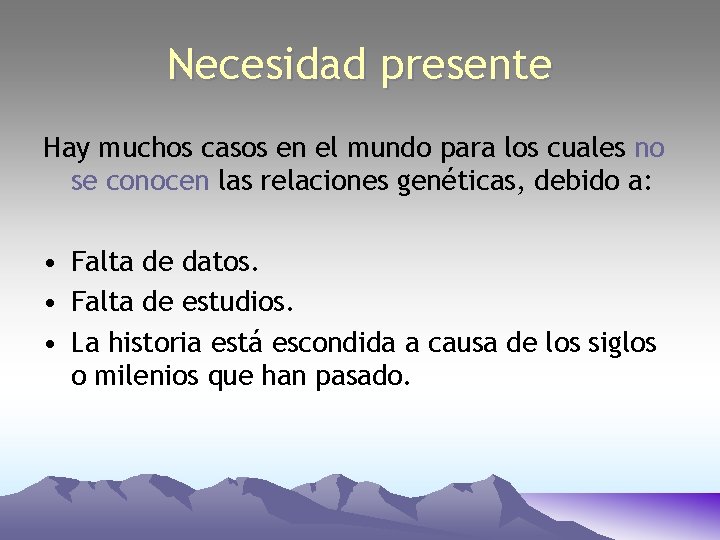 Necesidad presente

Hay muchos casos en el mundo para los cuales no se conocen las relaciones genéticas, debido a:

• Falta de datos.
• Falta de estudios.
• La historia está escondida a causa de los siglos o milenios que han pasado.